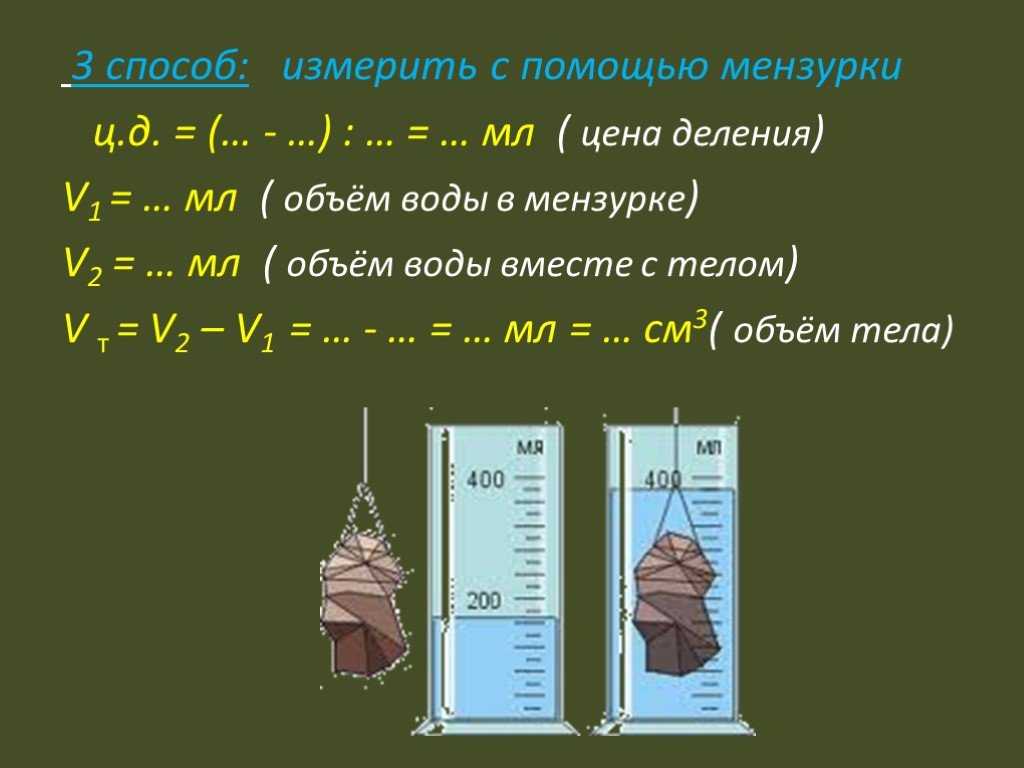 3 способ: измерить с помощью мензурки

ц.д. = (… - …) : … = … мл ( цена деления)

$V_1$ = … мл ( объём воды в мензурке)

$V_2$ = … мл ( объём воды вместе с телом)

$V_т = V_2 – V_1$ = … - … = … мл = … $см^3$( объём тела)

мл
400
200

мл
400